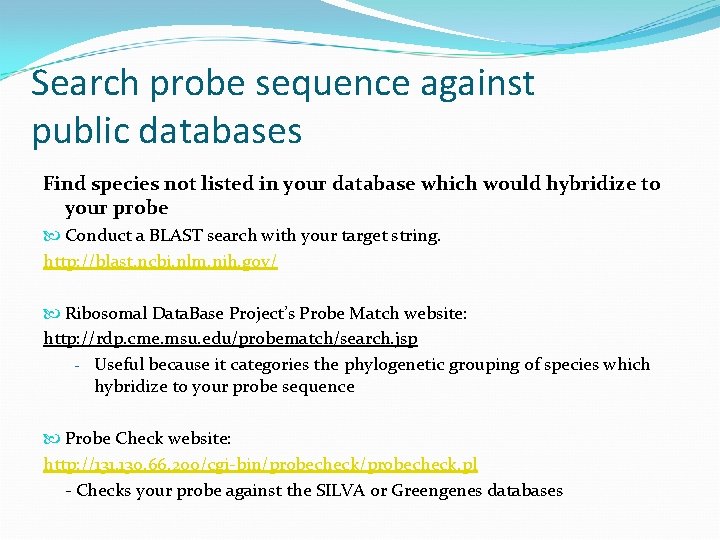 Search probe sequence against public databases

Find species not listed in your database which would hybridize to your probe

Conduct a BLAST search with your target string.

http://blast.ncbi.nlm.nih.gov/

Ribosomal DataBase Project's Probe Match website:

http://rdp.cme.msu.edu/probematch/search.jsp

- Useful because it categories the phylogenetic grouping of species which hybridize to your probe sequence

Probe Check website:

http://131.130.66.200/cgi-bin/probecheck/probecheck.pl

- Checks your probe against the SILVA or Greengenes databases